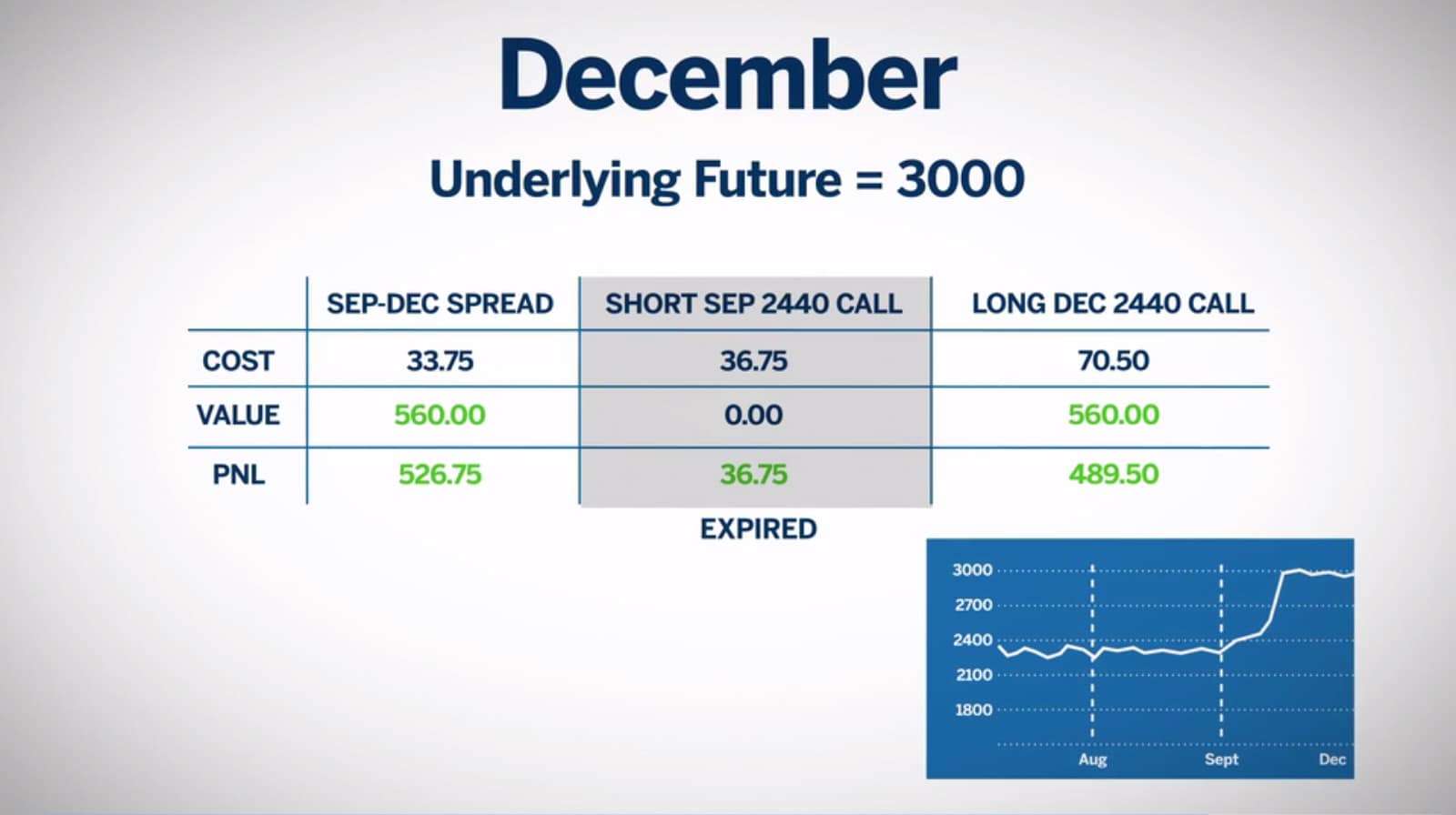 December

Underlying Future = 3000

| | SEP-DEC SPREAD | SHORT SEP 2440 CALL | LONG DEC 2440 CALL |
|---|---|---|---|
| COST | 33.75 | 36.75 | 70.50 |
| VALUE | 560.00 | 0.00 | 560.00 |
| PNL | 526.75 | 36.75 | 489.50 |

EXPIRED

3000
2700
2400
2100
1800
Aug
Sept
Dec